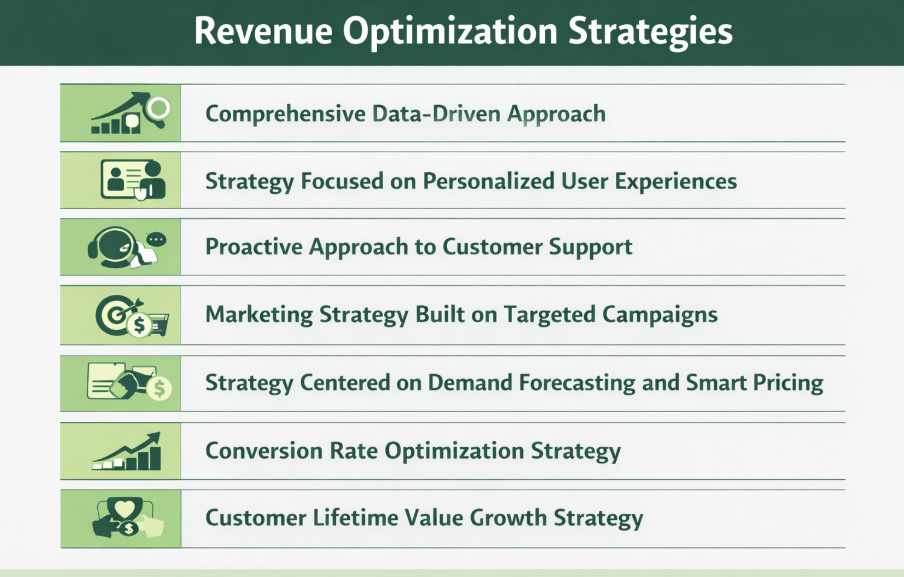 Revenue Optimization Strategies

Comprehensive Data-Driven Approach

Strategy Focused on Personalized User Experiences

Proactive Approach to Customer Support

Marketing Strategy Built on Targeted Campaigns

Strategy Centered on Demand Forecasting and Smart Pricing

Conversion Rate Optimization Strategy

Customer Lifetime Value Growth Strategy